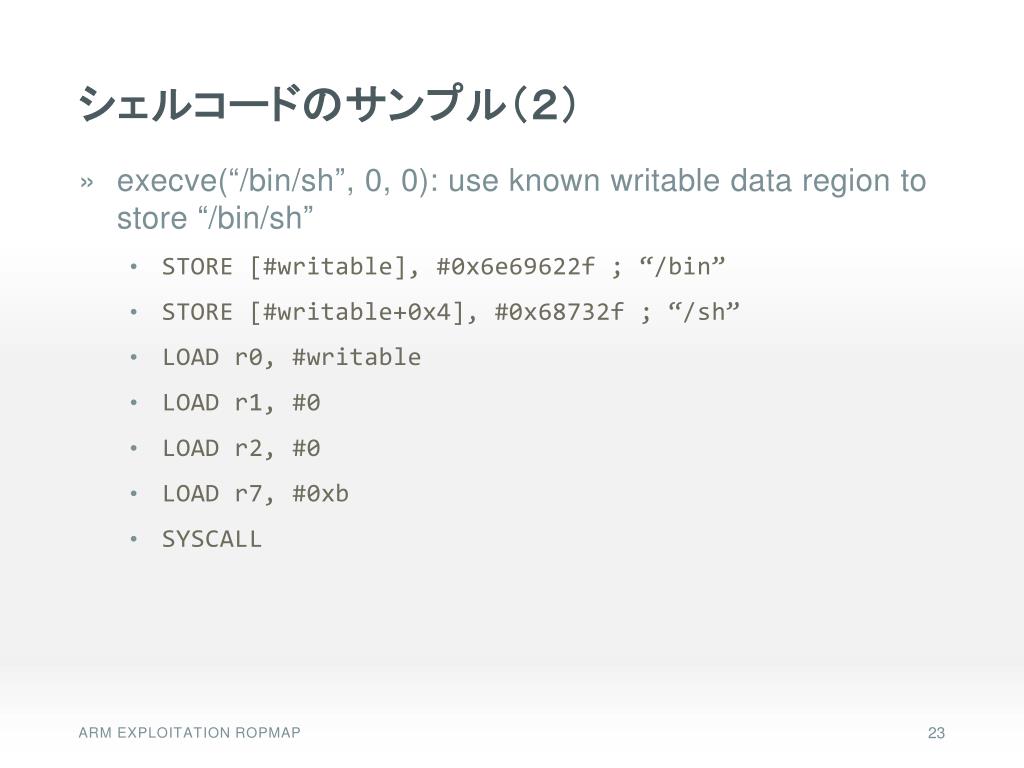 シェルコードのサンプル(2)

» execve(“/bin/sh”, 0, 0): use known writable data region to store “/bin/sh”

• STORE [#writable], #0x6e69622f ; “/bin”
• STORE [#writable+0x4], #0x68732f ; “/sh”
• LOAD r0, #writable
• LOAD r1, #0
• LOAD r2, #0
• LOAD r7, #0xb
• SYSCALL

ARM EXPLOITATION ROPMAP

23